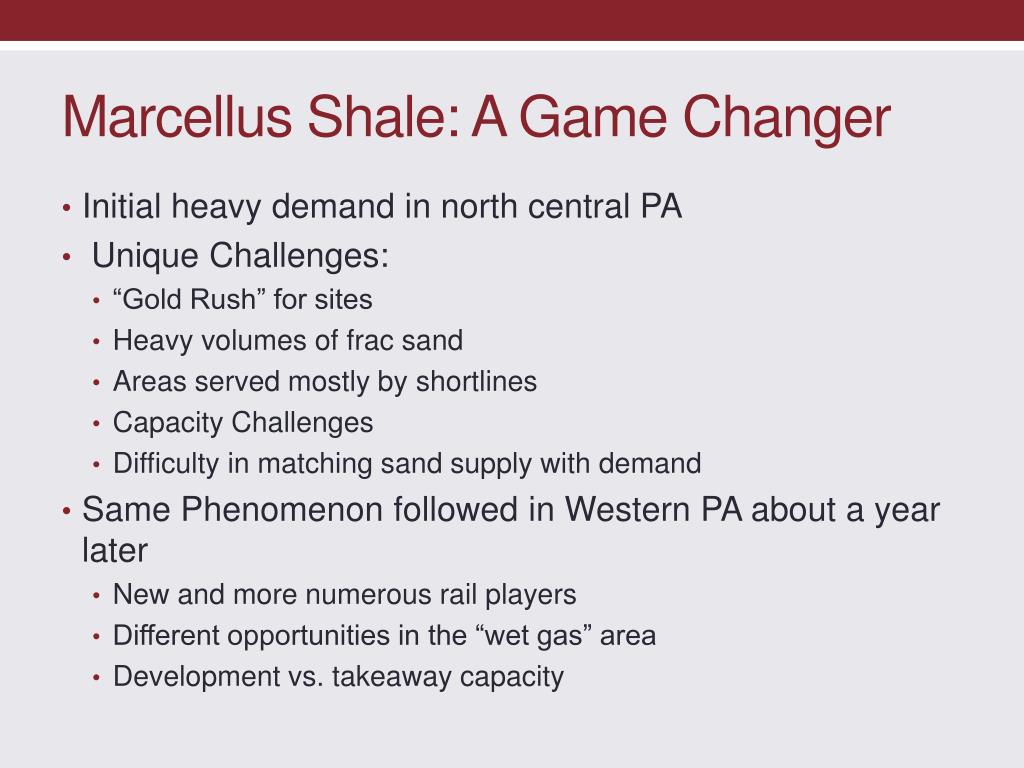 Marcellus Shale: A Game Changer

• Initial heavy demand in north central PA
• Unique Challenges:
  • “Gold Rush” for sites
  • Heavy volumes of frac sand
  • Areas served mostly by shortlines
  • Capacity Challenges
  • Difficulty in matching sand supply with demand
• Same Phenomenon followed in Western PA about a year later
  • New and more numerous rail players
  • Different opportunities in the “wet gas” area
  • Development vs. takeaway capacity